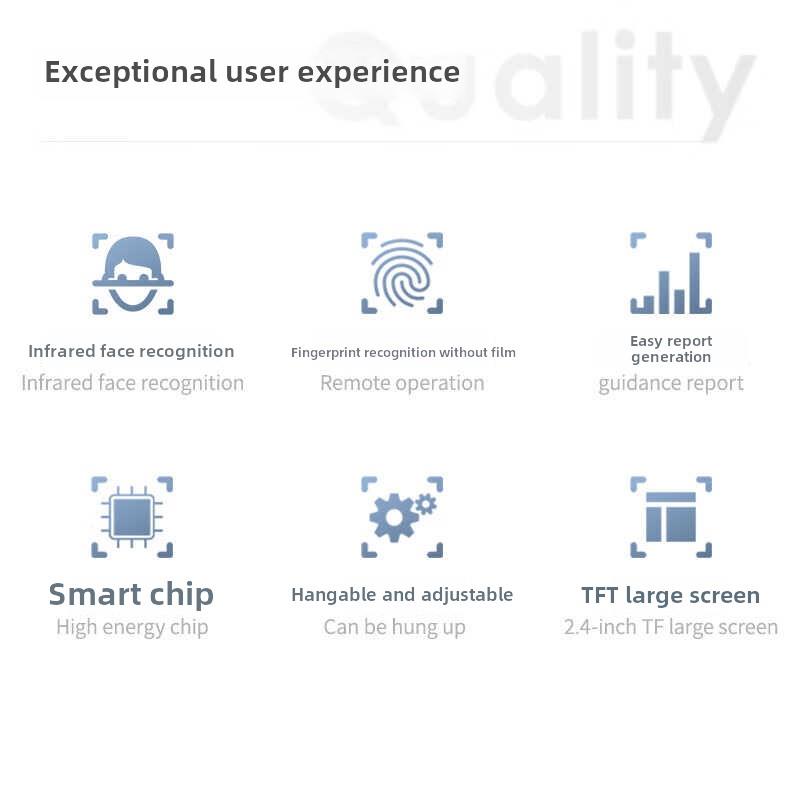 Exceptional user experience

Quality

Infrared face recognition
Infrared face recognition

Fingerprint recognition without film
Remote operation

Easy report generation
guidance report

Smart chip
High energy chip

Hangable and adjustable
Can be hung up

TFT large screen
2.4-inch TF large screen